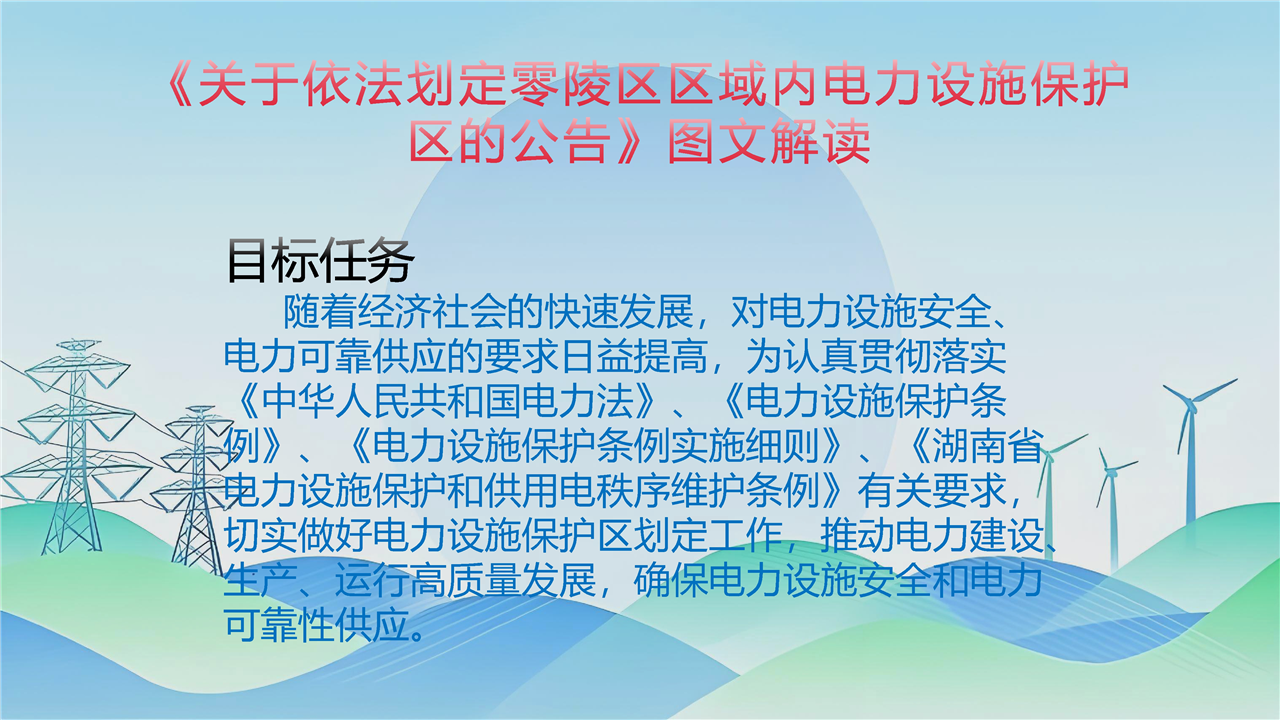 《关于依法划定零陵区区域内电力设施保护区的公告》图文解读

目标任务

随着经济社会的快速发展，对电力设施安全、电力可靠供应的要求日益提高，为认真贯彻落实《中华人民共和国电力法》、《电力设施保护条例》、《电力设施保护条例实施细则》、《湖南省电力设施保护和供用电秩序维护条例》有关要求，切实做好电力设施保护区划定工作，推动电力建设、生产、运行高质量发展，确保电力设施安全和电力可靠性供应。